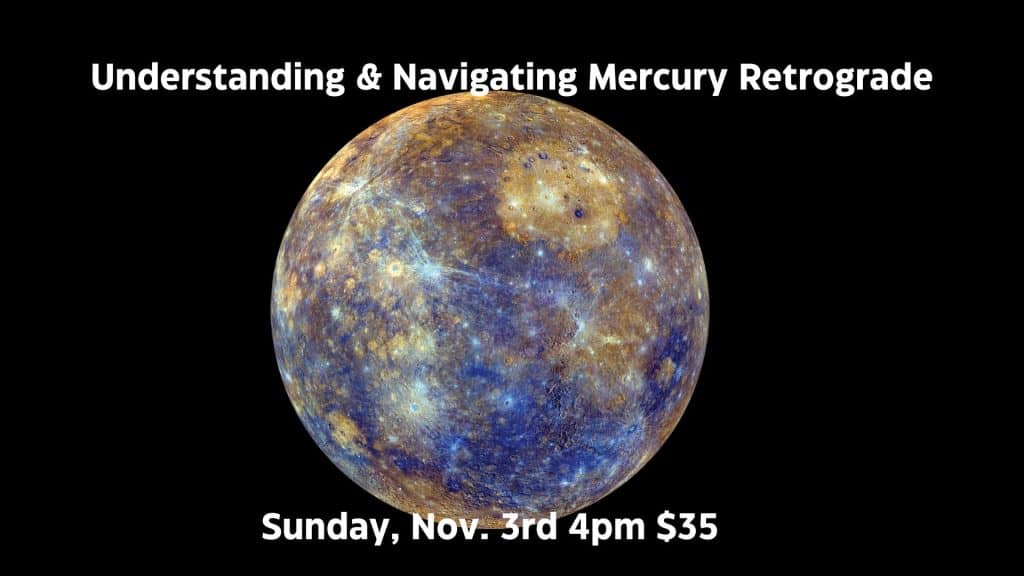 Understanding & Navigating Mercury Retrograde

Sunday, Nov. 3rd 4pm \$35